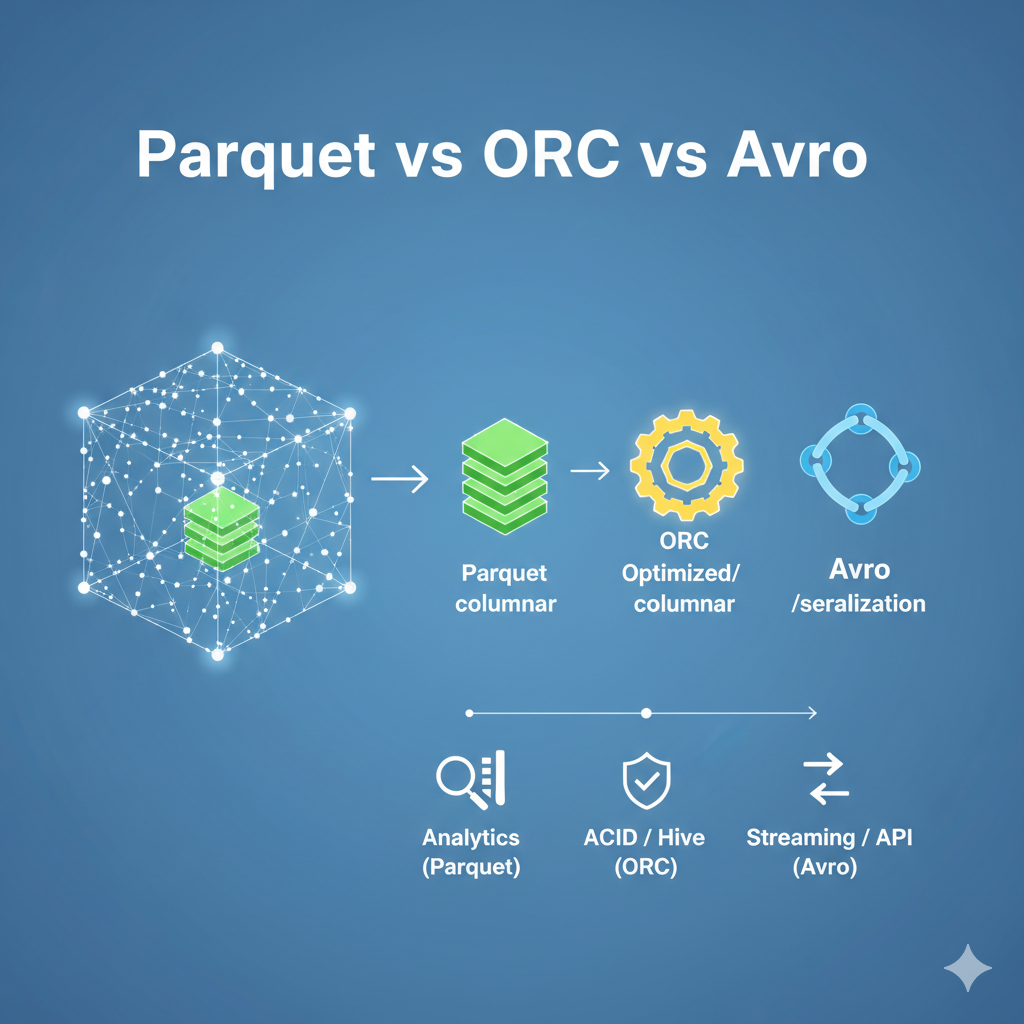 Parquet vs ORC vs Avro

Parquet columnar

ORC Optimized/ columnar

Avro /seralization

Analytics (Parquet)

ACID / Hive (ORC)

Streaming / API (Avro)